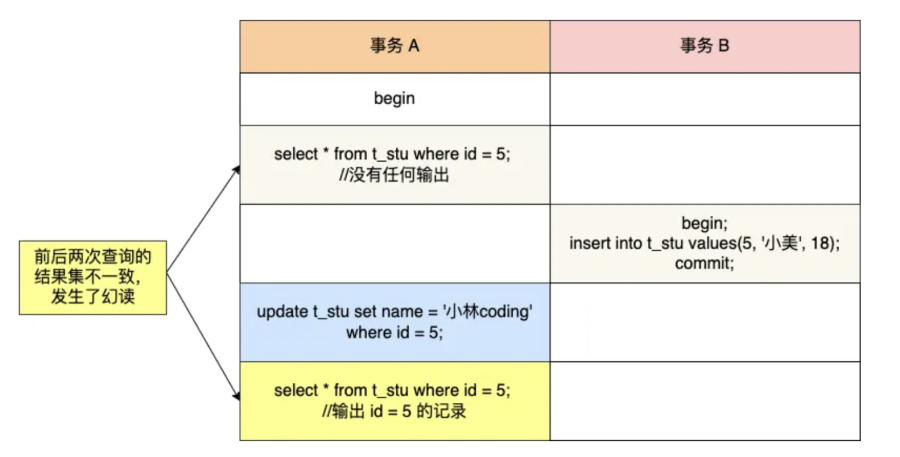 前后两次查询的结果集不一致，发生了幻读

| 事务 A | 事务 B |
|---|---|
| begin | |
| select * from t_stu where id = 5; //没有任何输出 | |
| | begin; insert into t_stu values(5, '小美', 18); commit; |
| update t_stu set name = '小林coding' where id = 5; | |
| select * from t_stu where id = 5; //输出 id = 5 的记录 | |